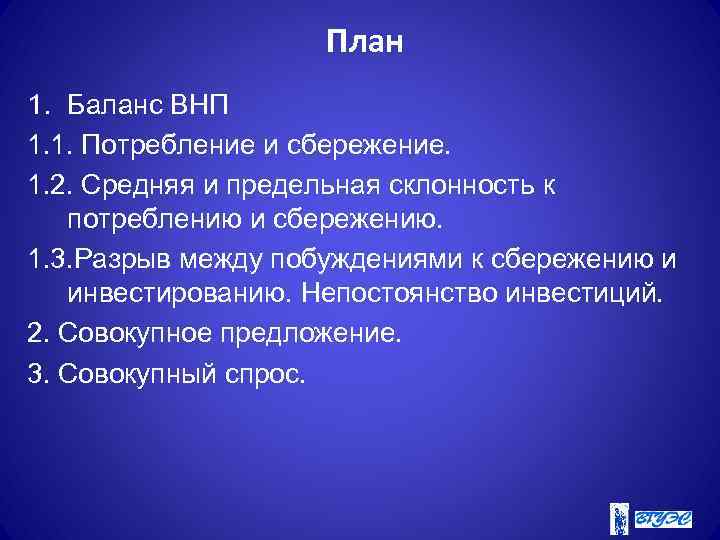 План

1. Баланс ВНП

1.1. Потребление и сбережение.

1.2. Средняя и предельная склонность к потреблению и сбережению.

1.3.Разрыв между побуждениями к сбережению и инвестированию. Непостоянство инвестиций.

2. Совокупное предложение.

3. Совокупный спрос.

ВГУЭС